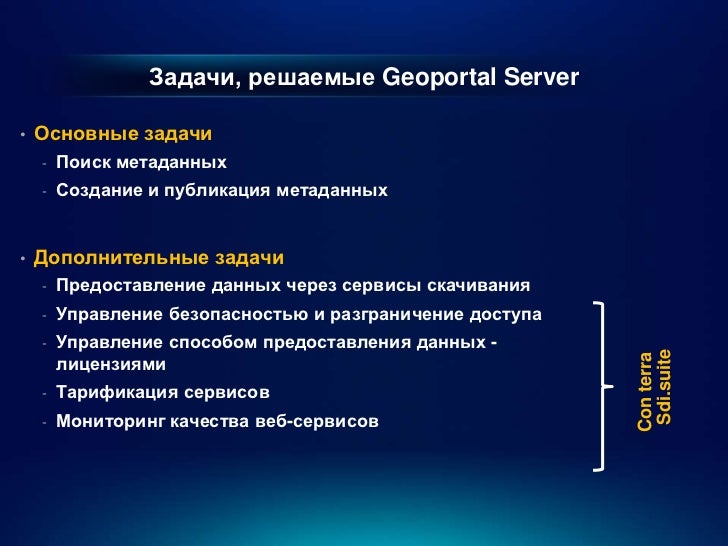 Задачи, решаемые Geoportal Server

• Основные задачи
- Поиск метаданных
- Создание и публикация метаданных

• Дополнительные задачи
- Предоставление данных через сервисы скачивания
- Управление безопасностью и разграничение доступа
- Управление способом предоставления данных - лицензиями
- Тарификация сервисов
- Мониторинг качества веб-сервисов

Con terra
Sdi.suite